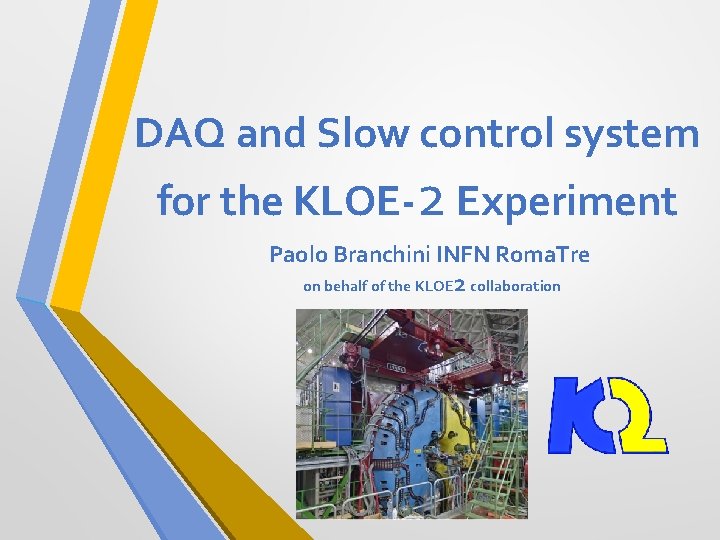 DAQ and Slow control system for the KLOE-2 Experiment

Paolo Branchini INFN RomaTre

on behalf of the KLOE2 collaboration

K2